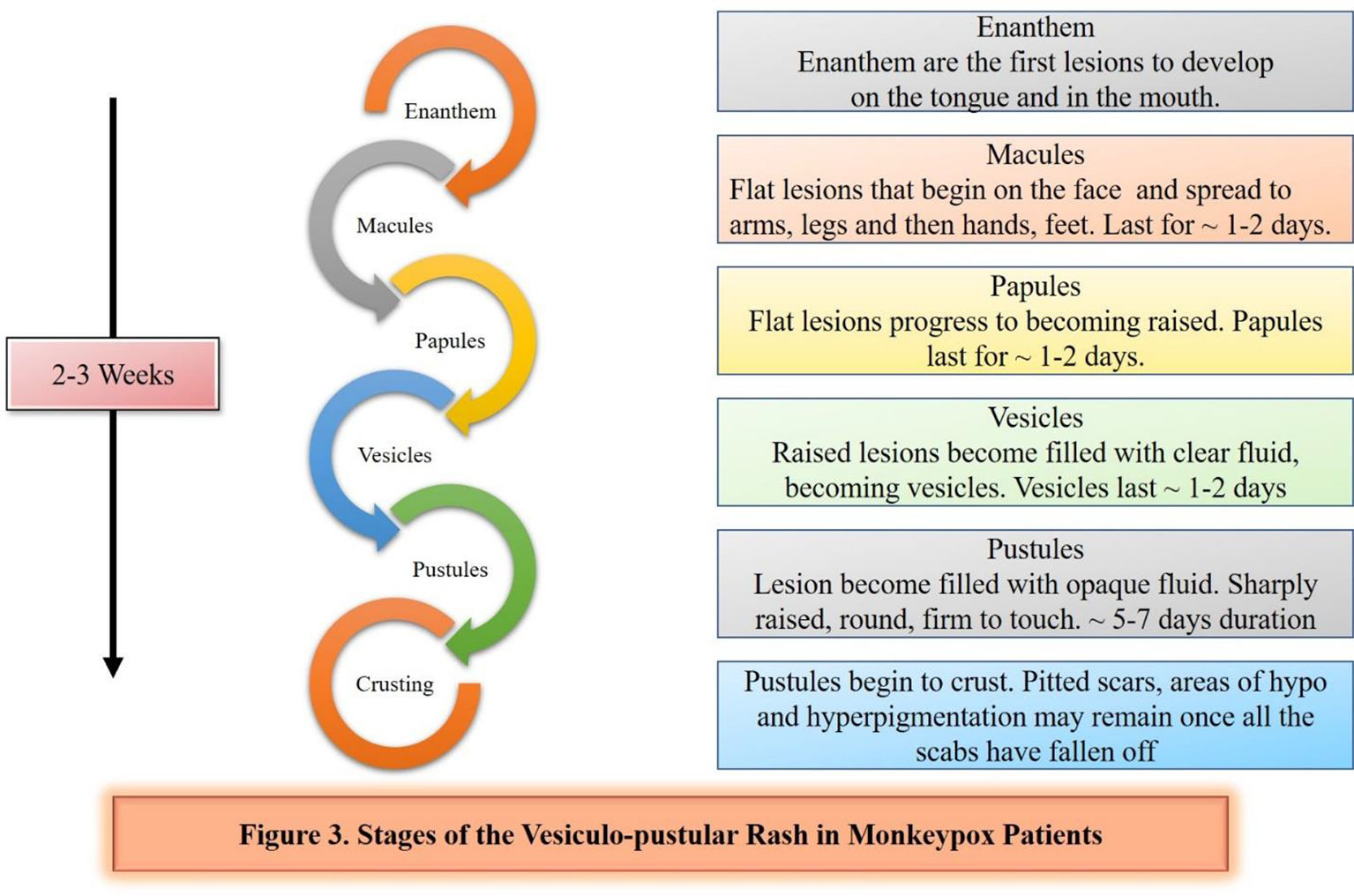 2-3 Weeks

Enanthem

Macules

Papules

Vesicles

Pustules

Crusting

Enanthem
Enanthem are the first lesions to develop on the tongue and in the mouth.

Macules
Flat lesions that begin on the face and spread to arms, legs and then hands, feet. Last for ~ 1-2 days.

Papules
Flat lesions progress to becoming raised. Papules last for ~ 1-2 days.

Vesicles
Raised lesions become filled with clear fluid, becoming vesicles. Vesicles last ~ 1-2 days

Pustules
Lesion become filled with opaque fluid. Sharply raised, round, firm to touch. ~ 5-7 days duration

Pustules begin to crust. Pitted scars, areas of hypo and hyperpigmentation may remain once all the scabs have fallen off

Figure 3. Stages of the Vesiculo-pustular Rash in Monkeypox Patients